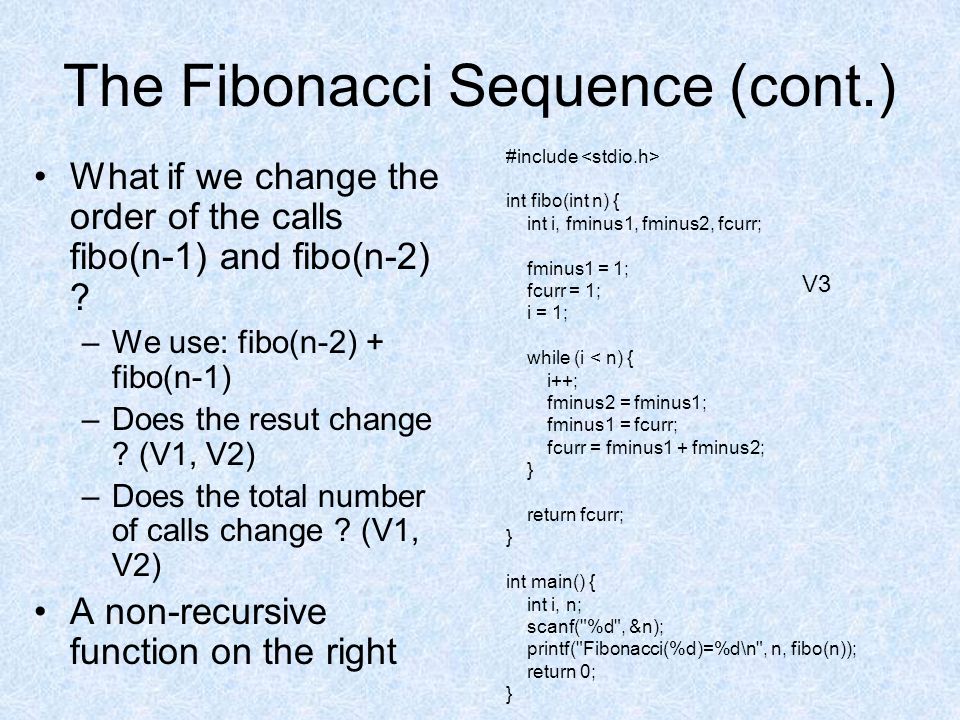 The Fibonacci Sequence (cont.)

• What if we change the order of the calls fibo(n-1) and fibo(n-2) ?
– We use: fibo(n-2) + fibo(n-1)
– Does the resut change ? (V1, V2)
– Does the total number of calls change ? (V1, V2)
• A non-recursive function on the right

#include <stdio.h>

int fibo(int n) {
int i, fminus1, fminus2, fcurr;

fminus1 = 1;
fcurr = 1;
i = 1;

while (i < n) {
i++;
fminus2 = fminus1;
fminus1 = fcurr;
fcurr = fminus1 + fminus2;
}

return fcurr;
}

int main() {
int i, n;
scanf("%d", &n);
printf("Fibonacci(%d)=%d\n", n, fibo(n));
return 0;
}

V3